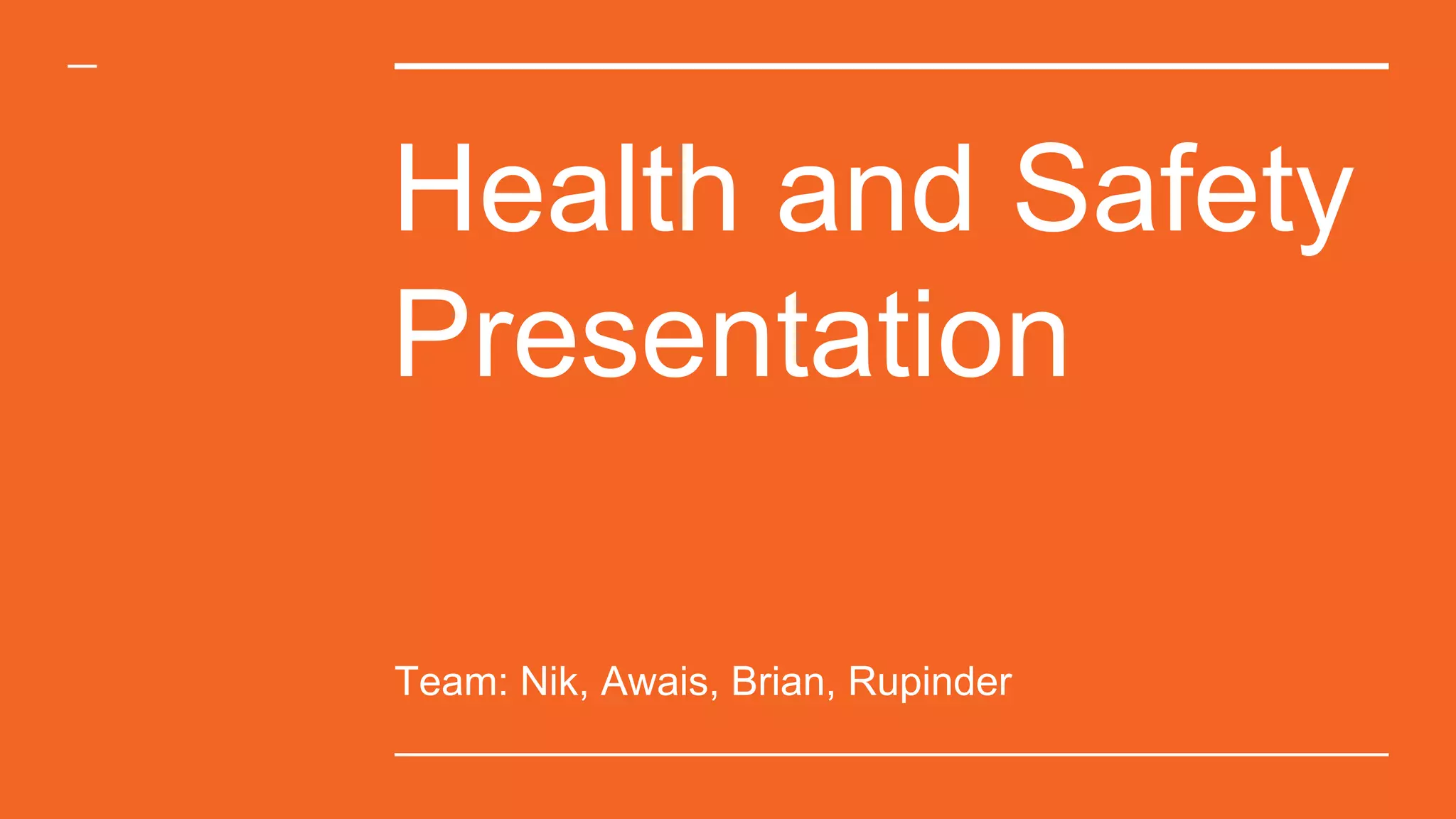 Health and Safety Presentation

Team: Nik, Awais, Brian, Rupinder